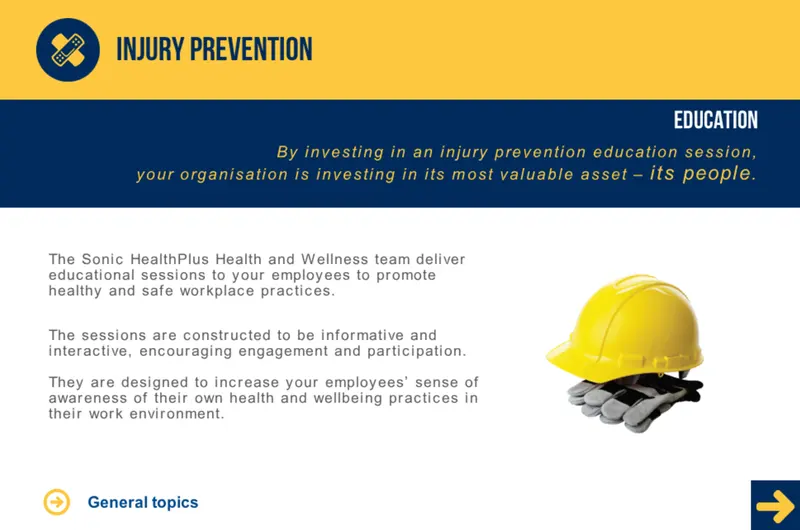 INJURY PREVENTION

EDUCATION

By investing in an injury prevention education session, your organisation is investing in its most valuable asset – its people.

The Sonic HealthPlus Health and Wellness team deliver educational sessions to your employees to promote healthy and safe workplace practices.

The sessions are constructed to be informative and interactive, encouraging engagement and participation.

They are designed to increase your employees' sense of awareness of their own health and wellbeing practices in their work environment.

General topics